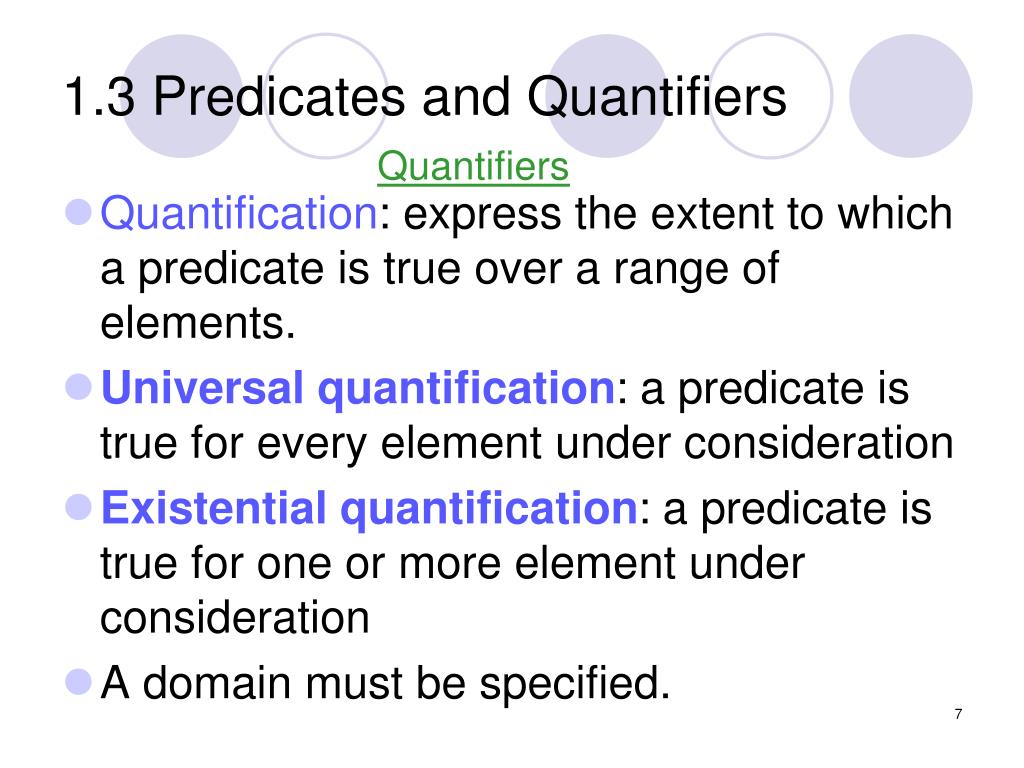 1.3 Predicates and Quantifiers

Quantifiers

Quantification: express the extent to which a predicate is true over a range of elements.

Universal quantification: a predicate is true for every element under consideration

Existential quantification: a predicate is true for one or more element under consideration

A domain must be specified.

7